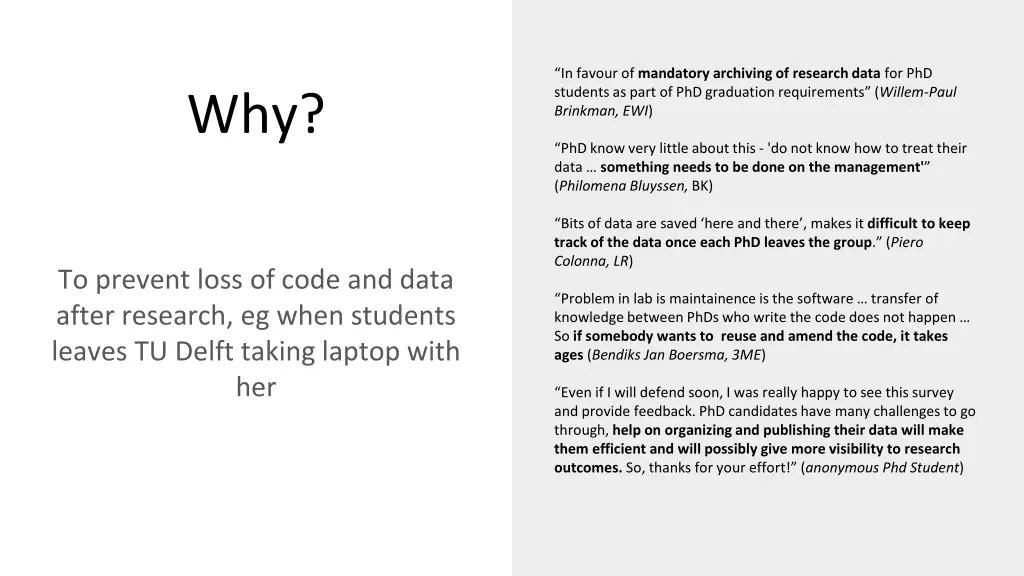 Why?

To prevent loss of code and data after research, eg when students leaves TU Delft taking laptop with her

“In favour of mandatory archiving of research data for PhD students as part of PhD graduation requirements” (Willem-Paul Brinkman, EWI)

“PhD know very little about this - 'do not know how to treat their data … something needs to be done on the management'” (Philomena Bluyssen, BK)

“Bits of data are saved ‘here and there’, makes it difficult to keep track of the data once each PhD leaves the group.” (Piero Colonna, LR)

“Problem in lab is maintainence is the software … transfer of knowledge between PhDs who write the code does not happen … So if somebody wants to reuse and amend the code, it takes ages (Bendiks Jan Boersma, 3ME)

“Even if I will defend soon, I was really happy to see this survey and provide feedback. PhD candidates have many challenges to go through, help on organizing and publishing their data will make them efficient and will possibly give more visibility to research outcomes. So, thanks for your effort!” (anonymous Phd Student)